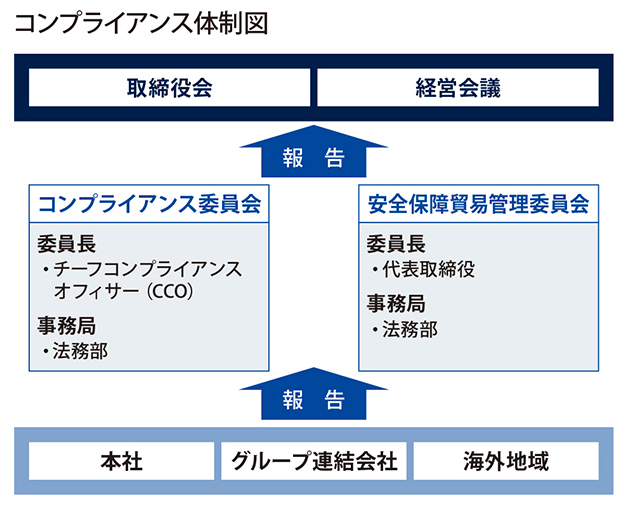 コンプライアンス体制図

取締役会

経営会議

報　告

コンプライアンス委員会

委員長
・チーフコンプライアンスオフィサー（CCO）

事務局
・法務部

安全保障貿易管理委員会

委員長
・代表取締役

事務局
・法務部

報　告

本社

グループ連結会社

海外地域